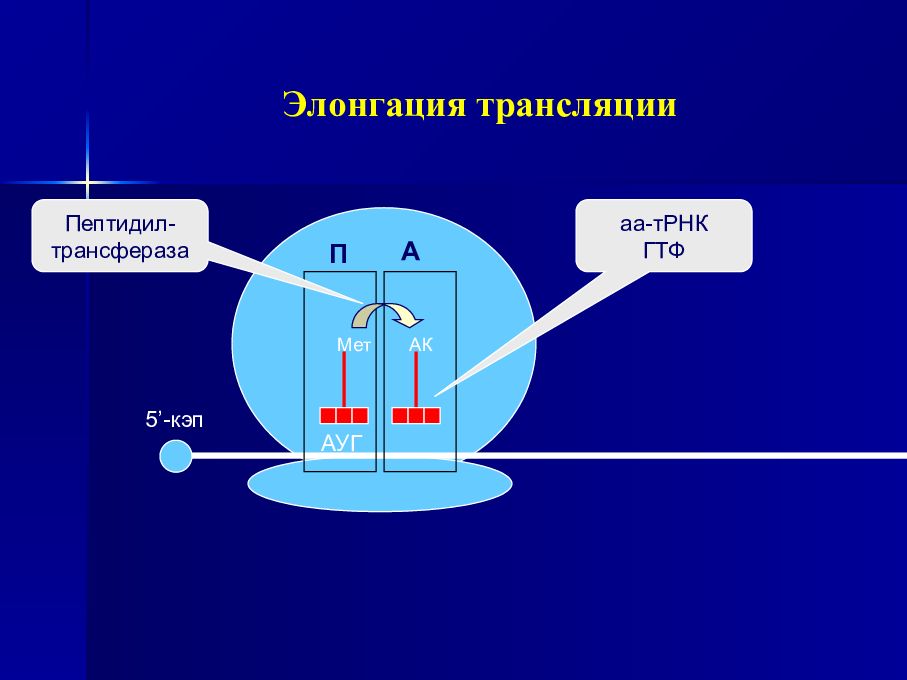 Элонгация трансляции

Пептидил-трансфераза

аа-тРНК
ГТФ

П

А

Мет

АК

5’-кэп

АУГ